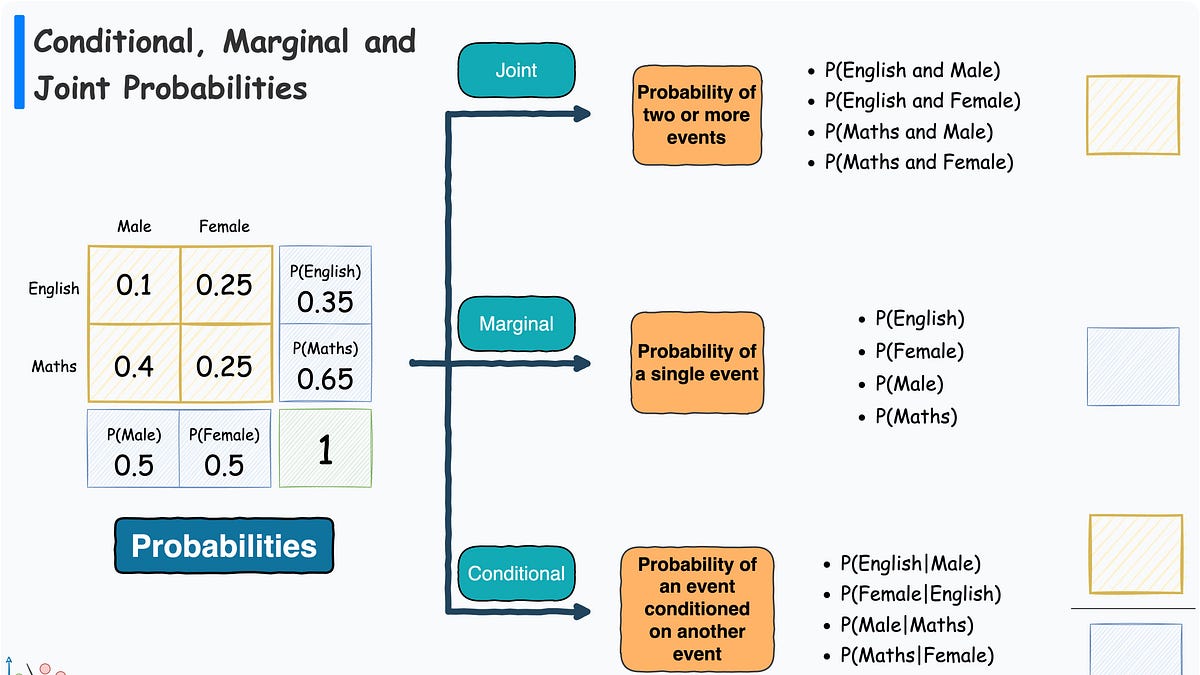 Conditional, Marginal and Joint Probabilities

|  | Male | Female |  |
|---|---|---|---|
| English | 0.1 | 0.25 | P(English) 0.35 |
| Maths | 0.4 | 0.25 | P(Maths) 0.65 |
|  | P(Male) 0.5 | P(Female) 0.5 | 1 |

Probabilities

Joint

Probability of two or more events

- P(English and Male)
- P(English and Female)
- P(Maths and Male)
- P(Maths and Female)

Marginal

Probability of a single event

- P(English)
- P(Female)
- P(Male)
- P(Maths)

Conditional

Probability of an event conditioned on another event

- P(English|Male)
- P(Female|English)
- P(Male|Maths)
- P(Maths|Female)